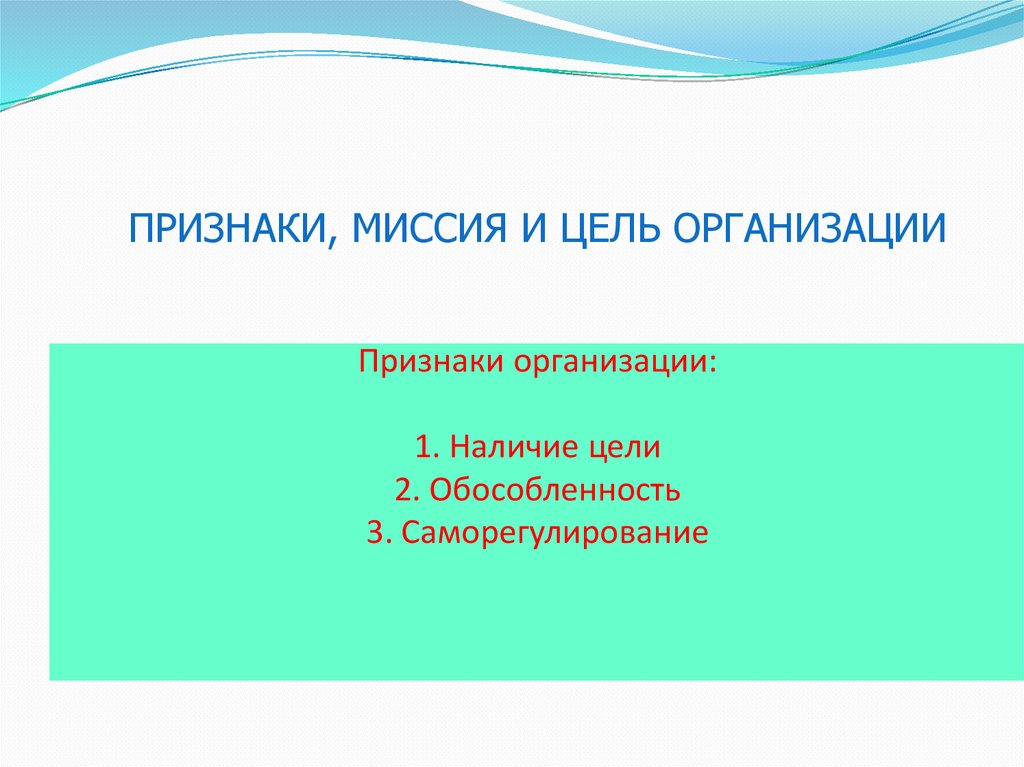 ПРИЗНАКИ, МИССИЯ И ЦЕЛЬ ОРГАНИЗАЦИИ

Признаки организации:

1. Наличие цели
2. Обособленность
3. Саморегулирование